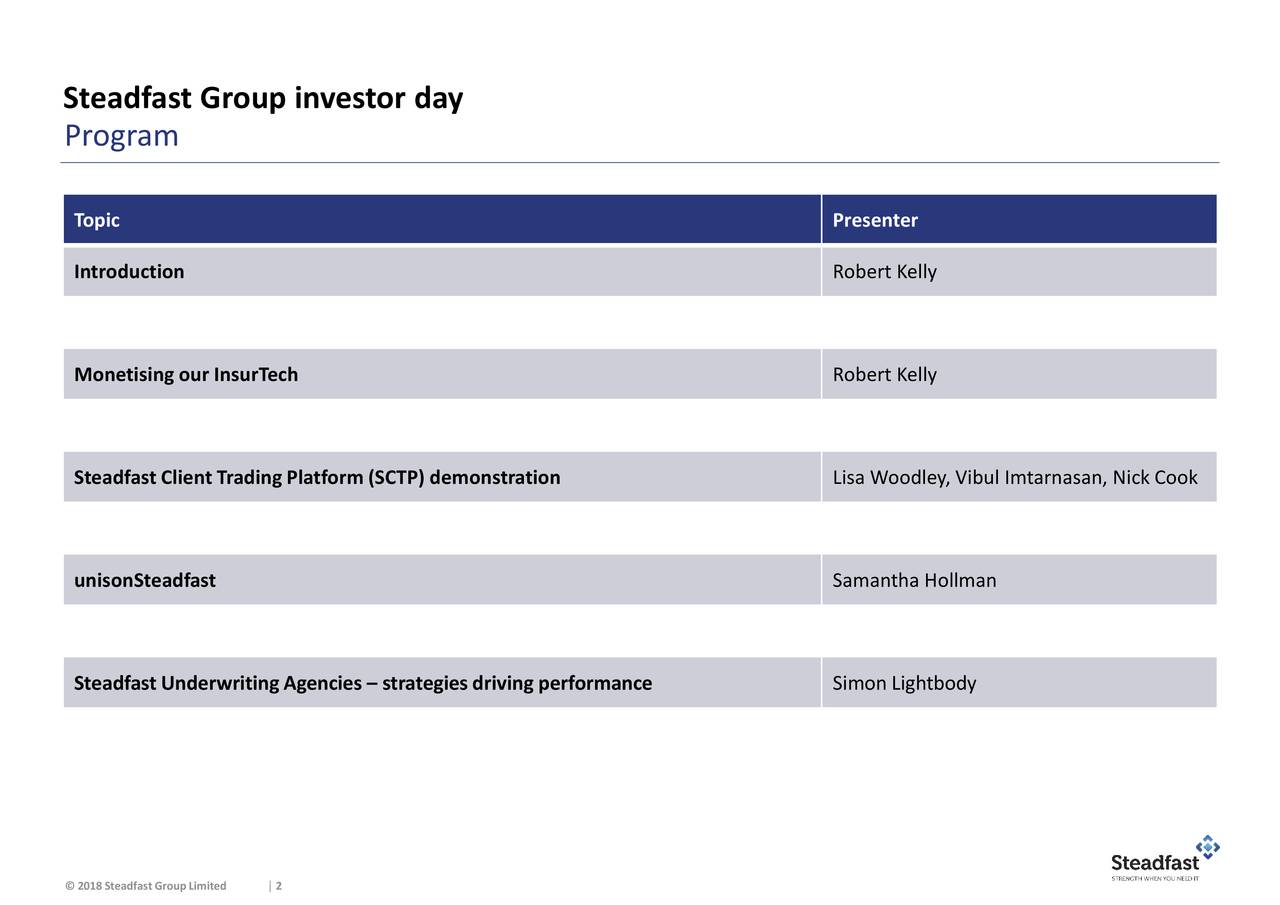 Steadfast Group investor day
Program

| Topic | Presenter |
|---|---|
| Introduction | Robert Kelly |
| Monetising our InsurTech | Robert Kelly |
| Steadfast Client Trading Platform (SCTP) demonstration | Lisa Woodley, Vibul Imtarnasan, Nick Cook |
| unisonSteadfast | Samantha Hollman |
| Steadfast Underwriting Agencies – strategies driving performance | Simon Lightbody |

© 2018 Steadfast Group Limited | 2

Steadfast
STRENGTH WHEN YOU NEED IT